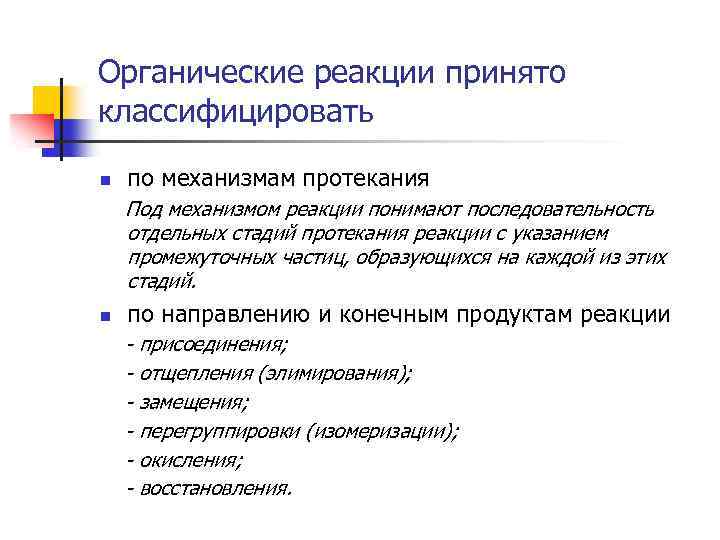 Органические реакции принято классифицировать

по механизмам протекания

Под механизмом реакции понимают последовательность отдельных стадий протекания реакции с указанием промежуточных частиц, образующихся на каждой из этих стадий.

по направлению и конечным продуктам реакции

- присоединения;

- отщепления (элимирования);

- замещения;

- перегруппировки (изомеризации);

- окисления;

- восстановления.